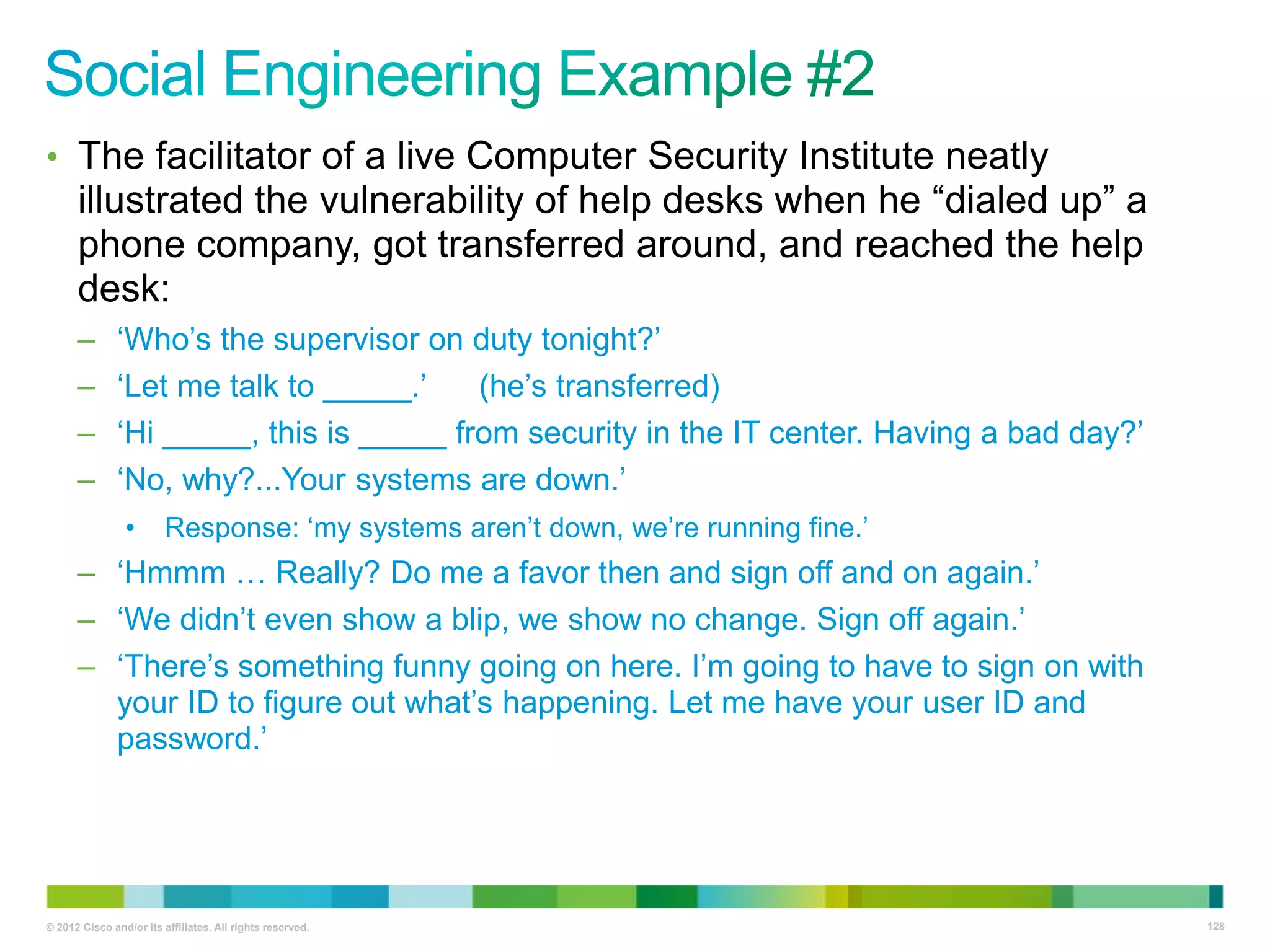 Social Engineering Example #2

• The facilitator of a live Computer Security Institute neatly illustrated the vulnerability of help desks when he “dialed up” a phone company, got transferred around, and reached the help desk:

– ‘Who’s the supervisor on duty tonight?’
– ‘Let me talk to _____.’ (he’s transferred)
– ‘Hi _____, this is _____ from security in the IT center. Having a bad day?’
– ‘No, why?...Your systems are down.’
• Response: ‘my systems aren’t down, we’re running fine.’
– ‘Hmmm … Really? Do me a favor then and sign off and on again.’
– ‘We didn’t even show a blip, we show no change. Sign off again.’
– ‘There’s something funny going on here. I’m going to have to sign on with your ID to figure out what’s happening. Let me have your user ID and password.’

© 2012 Cisco and/or its affiliates. All rights reserved.
128